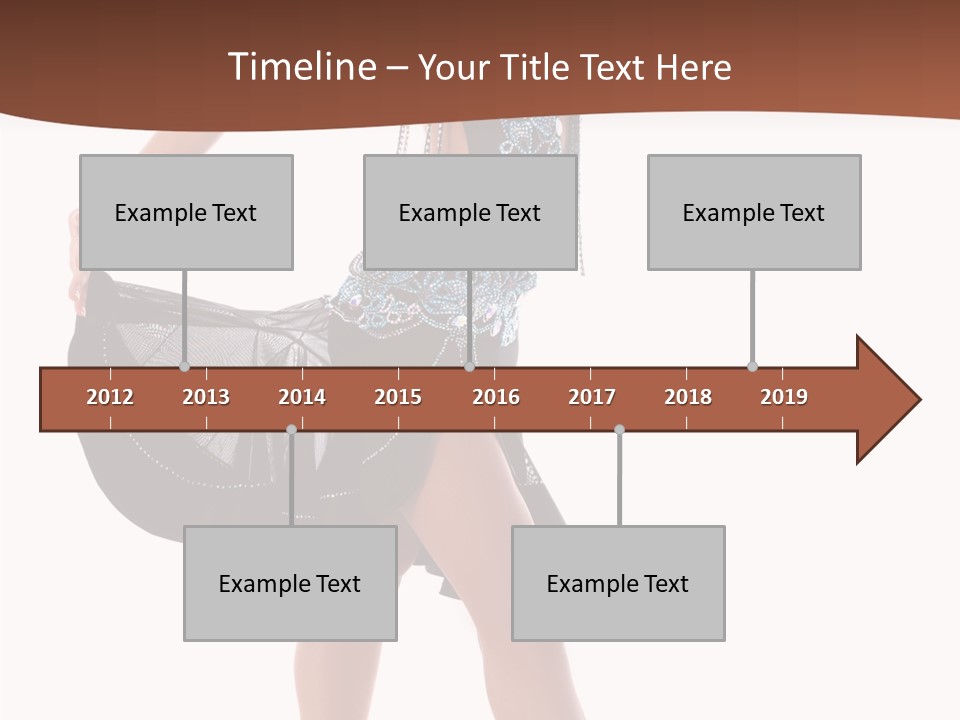 Timeline – Your Title Text Here

Example Text

Example Text

Example Text

2012 2013 2014 2015 2016 2017 2018 2019

Example Text

Example Text